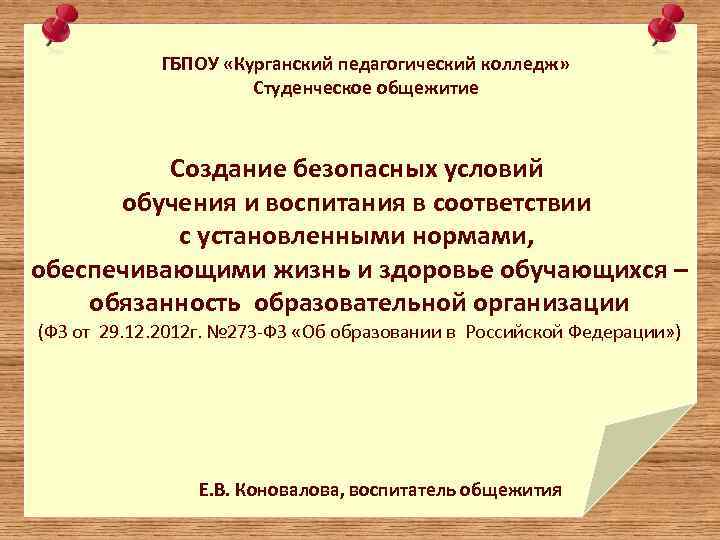 ГБПОУ «Курганский педагогический колледж»
Студенческое общежитие

Создание безопасных условий обучения и воспитания в соответствии с установленными нормами, обеспечивающими жизнь и здоровье обучающихся – обязанность образовательной организации
(ФЗ от 29.12.2012г. №273-ФЗ «Об образовании в Российской Федерации»)

Е.В. Коновалова, воспитатель общежития